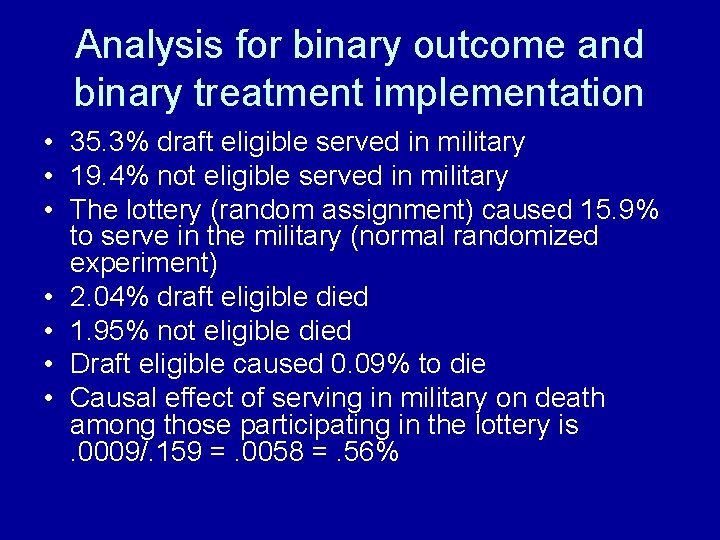 Analysis for binary outcome and binary treatment implementation

• 35.3% draft eligible served in military
• 19.4% not eligible served in military
• The lottery (random assignment) caused 15.9% to serve in the military (normal randomized experiment)
• 2.04% draft eligible died
• 1.95% not eligible died
• Draft eligible caused 0.09% to die
• Causal effect of serving in military on death among those participating in the lottery is .0009/.159 = .0058 = .56%